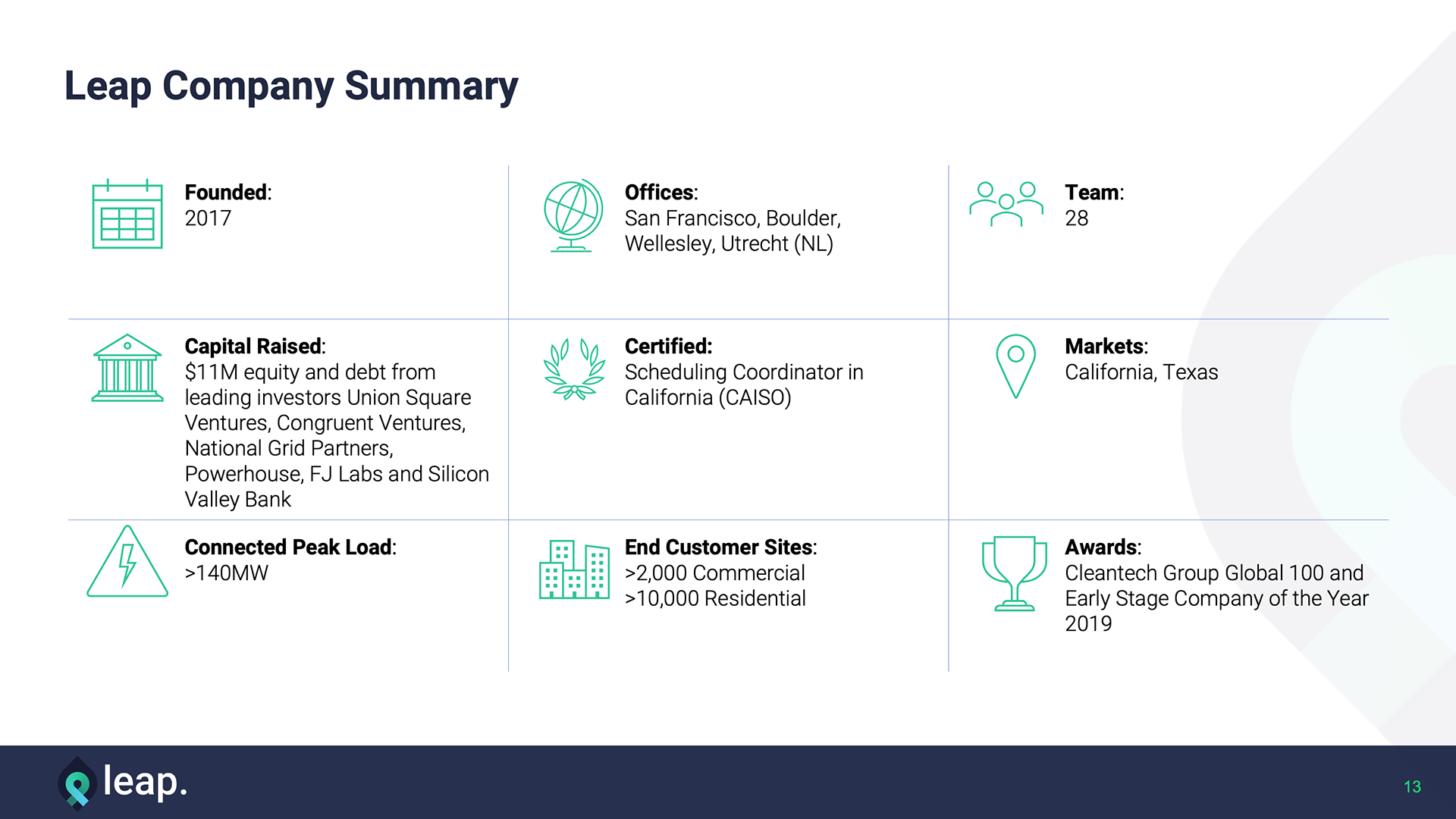 Leap Company Summary

Founded:
2017

Offices:
San Francisco, Boulder, Wellesley, Utrecht (NL)

Team:
28

Capital Raised:
$11M equity and debt from leading investors Union Square Ventures, Congruent Ventures, National Grid Partners, Powerhouse, FJ Labs and Silicon Valley Bank

Certified:
Scheduling Coordinator in California (CAISO)

Markets:
California, Texas

Connected Peak Load:
>140MW

End Customer Sites:
>2,000 Commercial
>10,000 Residential

Awards:
Cleantech Group Global 100 and Early Stage Company of the Year 2019

leap.

13